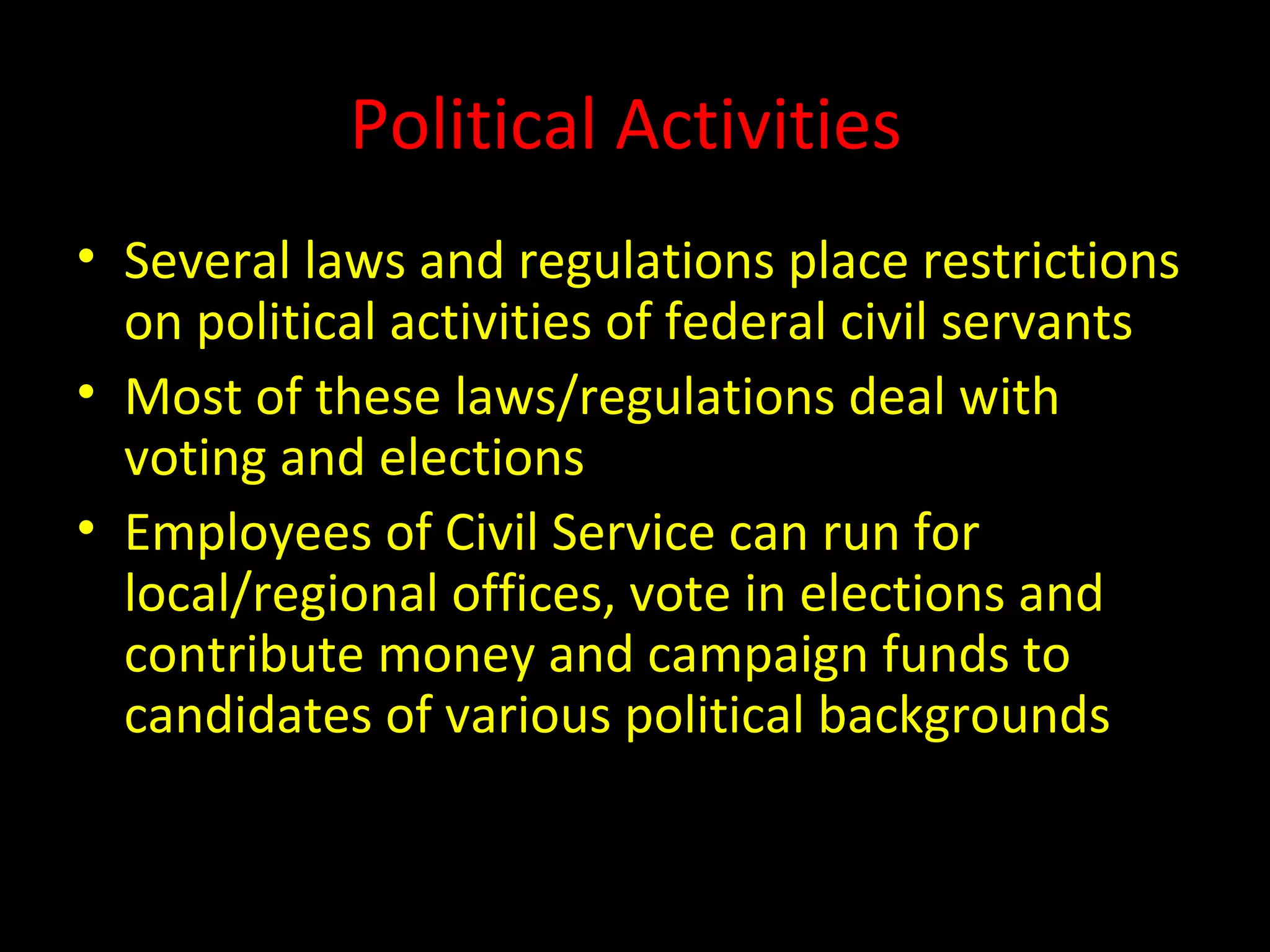 Political Activities

• Several laws and regulations place restrictions on political activities of federal civil servants
• Most of these laws/regulations deal with voting and elections
• Employees of Civil Service can run for local/regional offices, vote in elections and contribute money and campaign funds to candidates of various political backgrounds